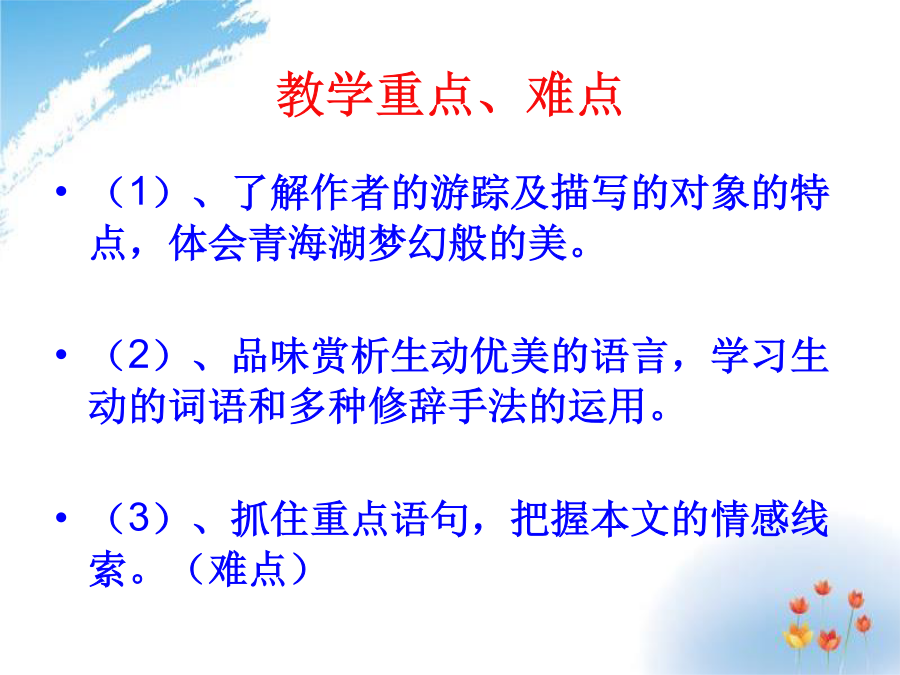 教学重点、难点

• （1）、了解作者的游踪及描写的对象的特点，体会青海湖梦幻般的美。

• （2）、品味赏析生动优美的语言，学习生动的词语和多种修辞手法的运用。

• （3）、抓住重点语句，把握本文的情感线索。（难点）